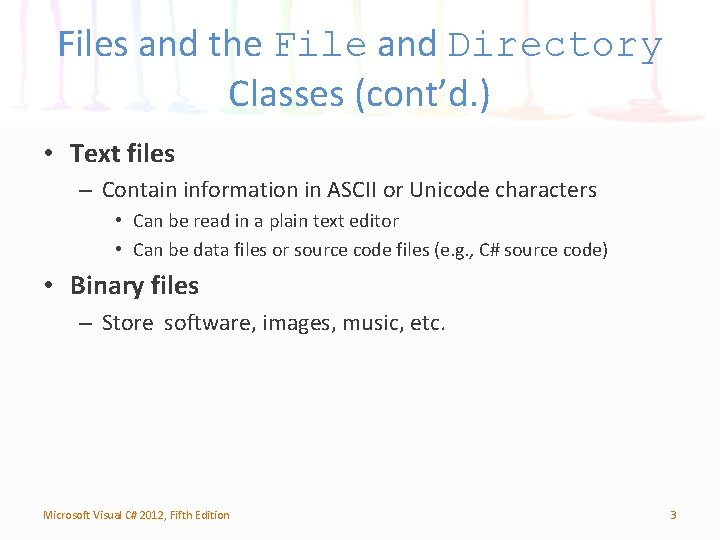 Files and the File and Directory Classes (cont'd.)

• Text files
– Contain information in ASCII or Unicode characters
• Can be read in a plain text editor
• Can be data files or source code files (e.g., C# source code)

• Binary files
– Store software, images, music, etc.

Microsoft Visual C# 2012, Fifth Edition

3